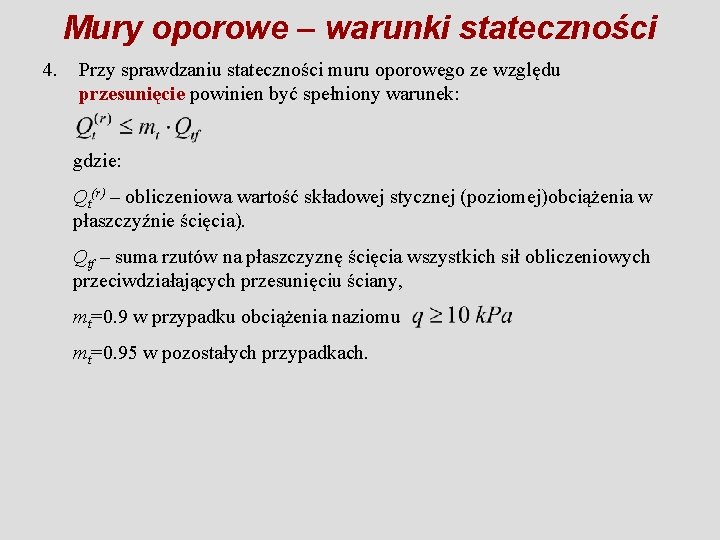 Mury oporowe – warunki stateczności

4. Przy sprawdzaniu stateczności muru oporowego ze względu przesunięcie powinien być spełniony warunek:

$Q_t^{(r)} \leq m_t \cdot Q_{tf}$

gdzie:

$Q_t^{(r)}$ – obliczeniowa wartość składowej stycznej (poziomej)obciążenia w płaszczyźnie ścięcia).

$Q_{tf}$ – suma rzutów na płaszczyznę ścięcia wszystkich sił obliczeniowych przeciwdziałających przesunięciu ściany,

$m_t$=0.9 w przypadku obciążenia naziomu $q \geq 10\ kPa$

$m_t$=0.95 w pozostałych przypadkach.